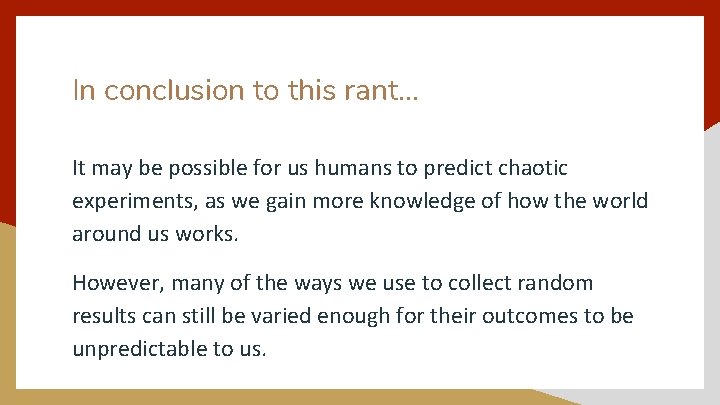 In conclusion to this rant…

It may be possible for us humans to predict chaotic experiments, as we gain more knowledge of how the world around us works.

However, many of the ways we use to collect random results can still be varied enough for their outcomes to be unpredictable to us.